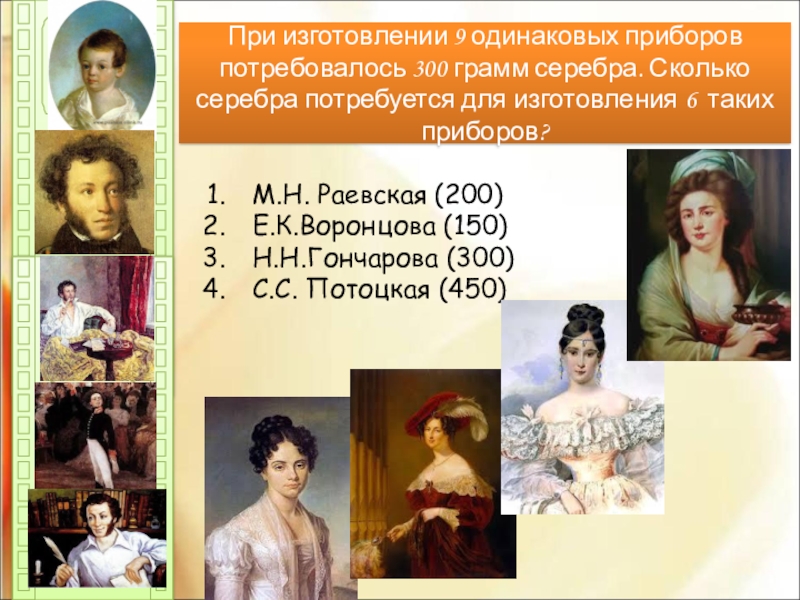 При изготовлении 9 одинаковых приборов потребовалось 300 грамм серебра. Сколько серебра потребуется для изготовления 6 таких приборов?

1. М.Н. Раевская (200)
2. Е.К.Воронцова (150)
3. Н.Н.Гончарова (300)
4. С.С. Потоцкая (450)